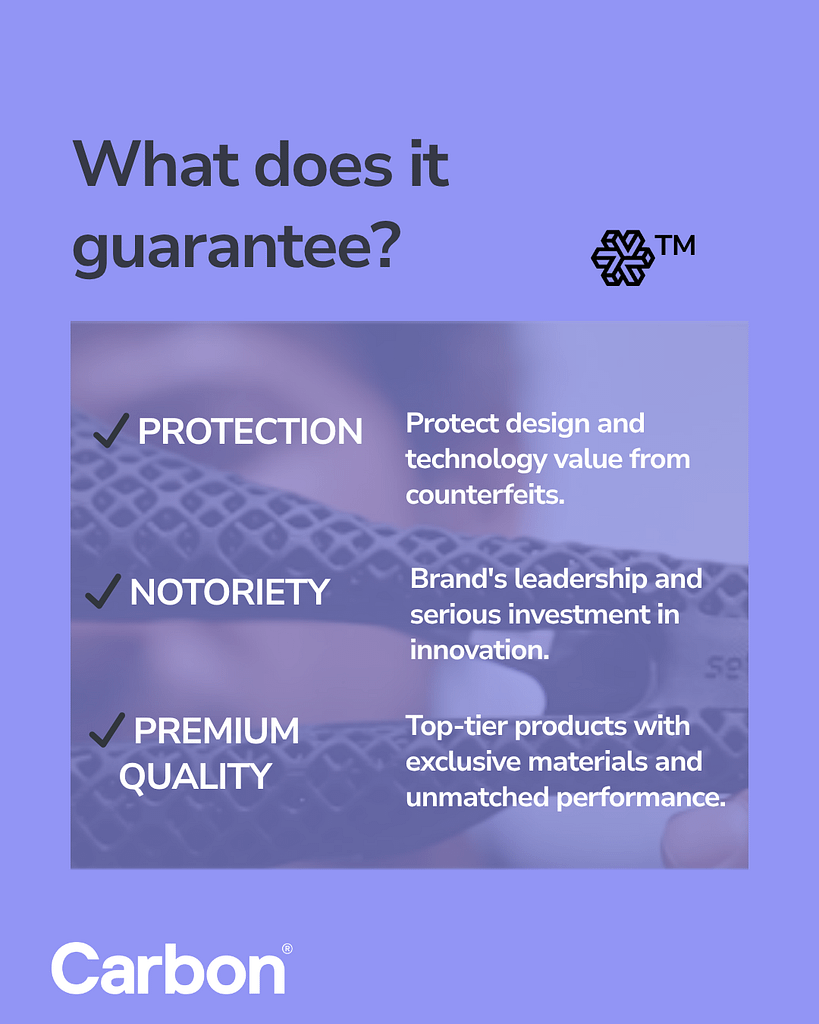 What does it guarantee?

TM

✓ PROTECTION

Protect design and technology value from counterfeits.

✓ NOTORIETY

Brand's leadership and serious investment in innovation.

✓ PREMIUM QUALITY

Top-tier products with exclusive materials and unmatched performance.

Carbon®